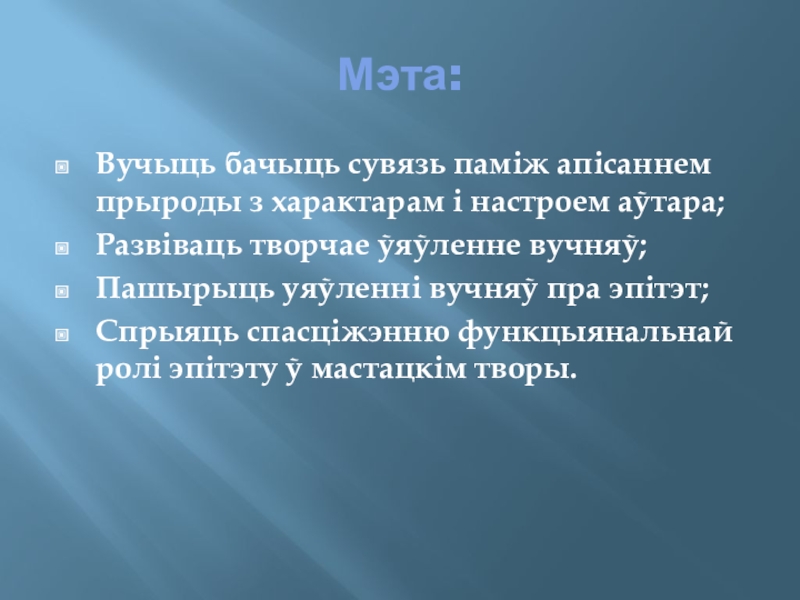 Мэта:

Вучыць бачыць сувязь паміж апісаннем прыроды з характарам і настроем аўтара;

Развіваць творчае ўяўленне вучняў;

Пашырыць уяўленні вучняў пра эпітэт;

Спрыяць спасціжэнню функцыянальнай ролі эпітэту ў мастацкім творы.